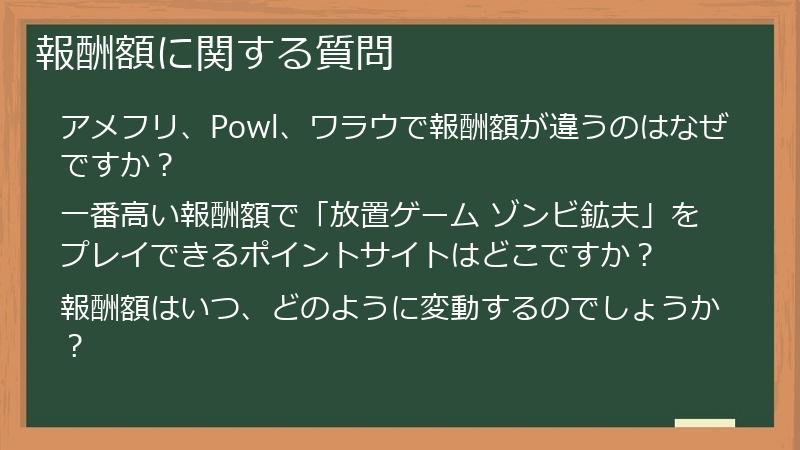 報酬額に関する質問

アメフリ、Powl、ワラウで報酬額が違うのはなぜですか？

一番高い報酬額で「放置ゲーム ゾンビ鉱夫」をプレイできるポイントサイトはどこですか？

報酬額はいつ、どのように変動するのでしょうか？